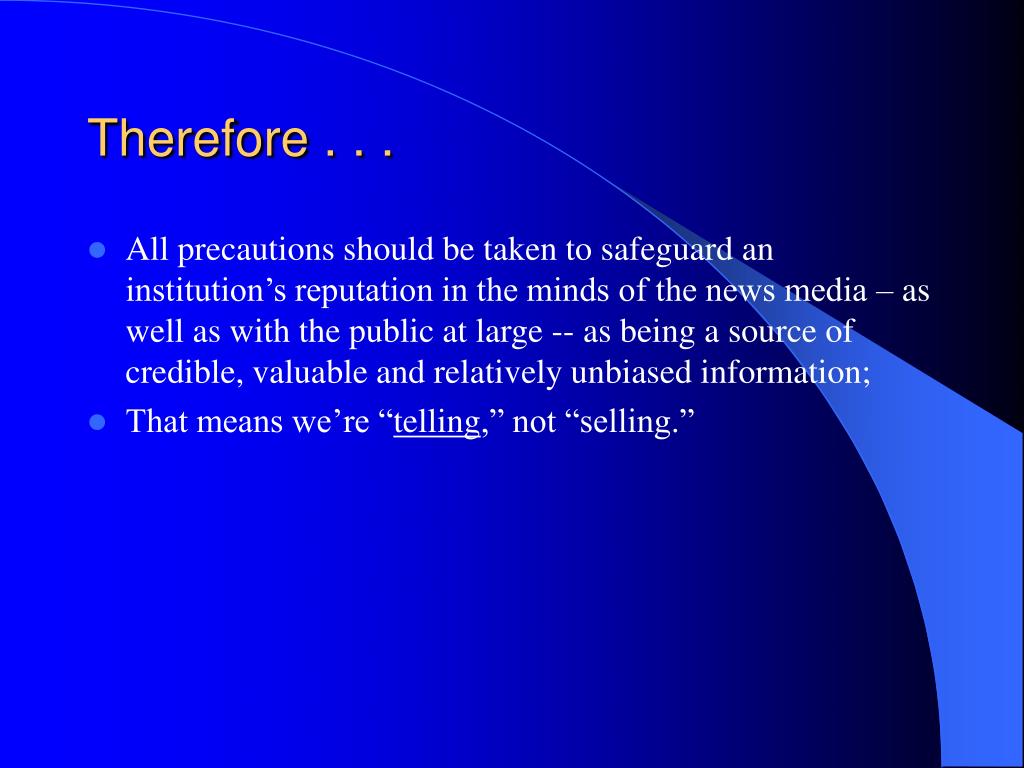 Therefore . . .

- All precautions should be taken to safeguard an institution’s reputation in the minds of the news media – as well as with the public at large -- as being a source of credible, valuable and relatively unbiased information;
- That means we’re “telling,” not “selling.”